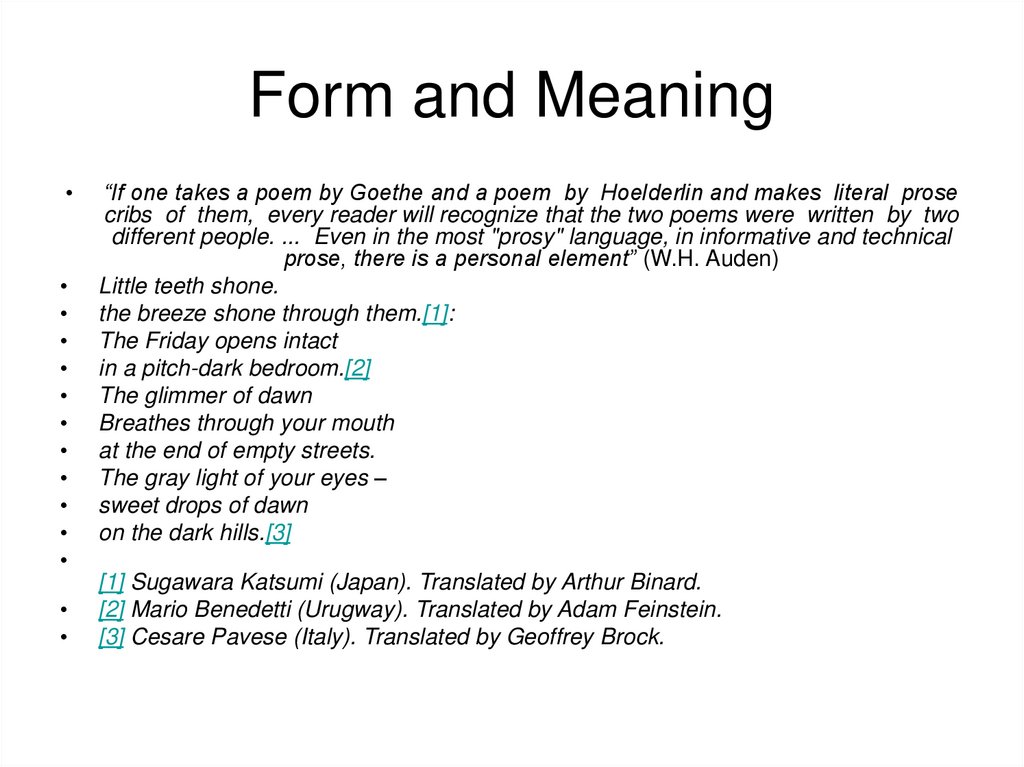 Form and Meaning

• “If one takes a poem by Goethe and a poem by Hoelderlin and makes literal prose cribs of them, every reader will recognize that the two poems were written by two different people. ... Even in the most "prosy" language, in informative and technical prose, there is a personal element” (W.H. Auden)
• Little teeth shone.
• the breeze shone through them.[1]:
• The Friday opens intact
• in a pitch-dark bedroom.[2]
• The glimmer of dawn
• Breathes through your mouth
• at the end of empty streets.
• The gray light of your eyes –
• sweet drops of dawn
• on the dark hills.[3]
•
[1] Sugawara Katsumi (Japan). Translated by Arthur Binard.
• [2] Mario Benedetti (Urugway). Translated by Adam Feinstein.
• [3] Cesare Pavese (Italy). Translated by Geoffrey Brock.